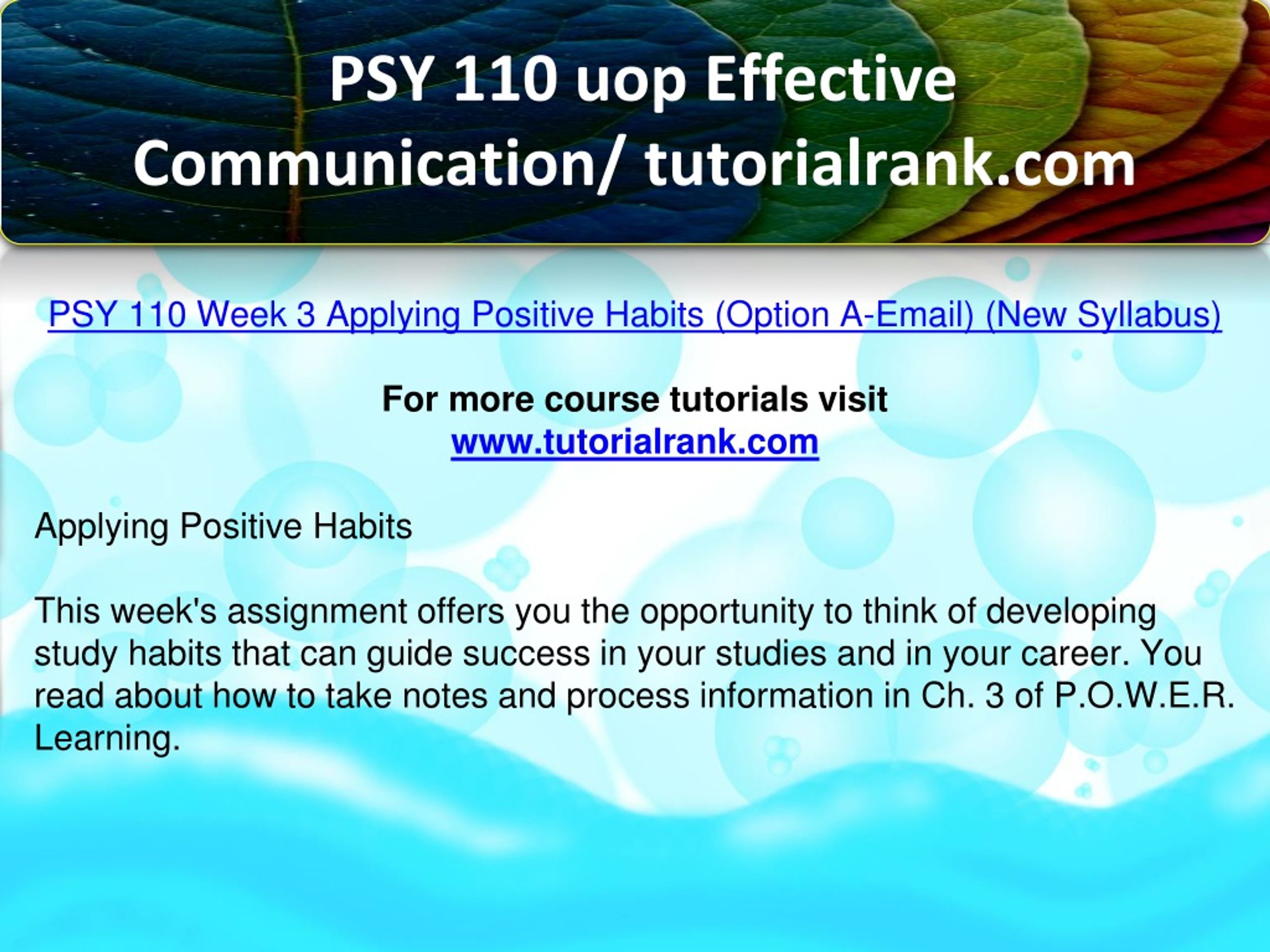 PSY 110 uop Effective Communication/ tutorialrank.com

PSY 110 Week 3 Applying Positive Habits (Option A-Email) (New Syllabus)

For more course tutorials visit
www.tutorialrank.com

Applying Positive Habits

This week's assignment offers you the opportunity to think of developing study habits that can guide success in your studies and in your career. You read about how to take notes and process information in Ch. 3 of P.O.W.E.R. Learning.